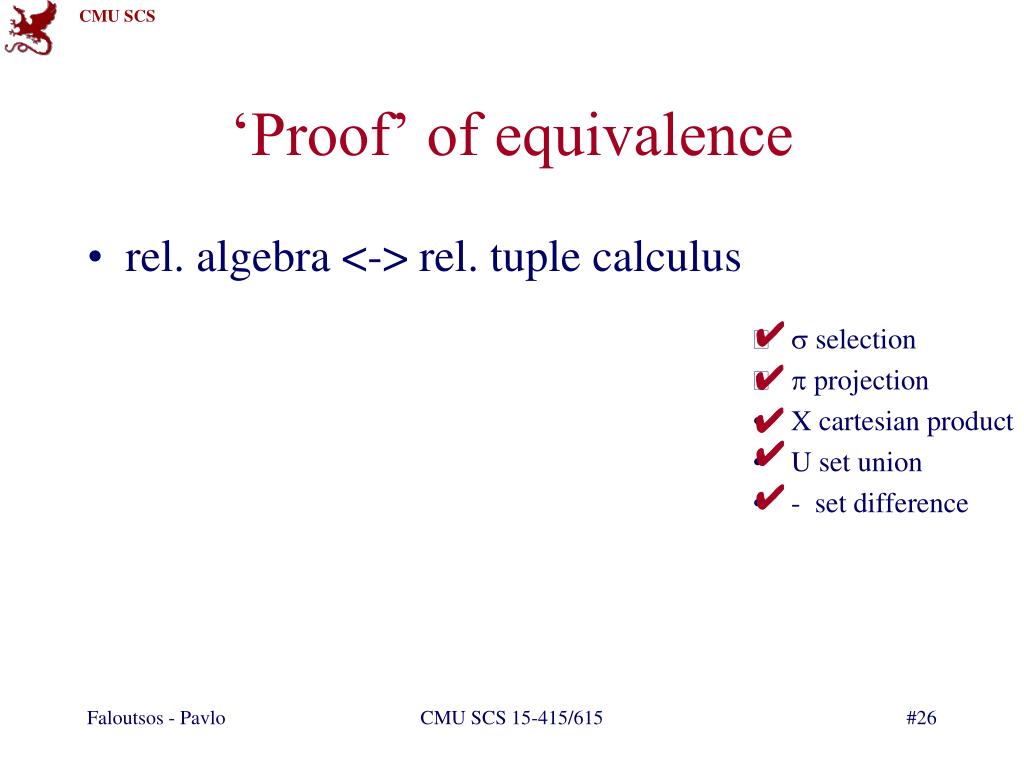 CMU SCS

‘Proof’ of equivalence

• rel. algebra <-> rel. tuple calculus

✔ σ selection
✔ π projection
✔ X cartesian product
✔ U set union
✔ - set difference

Faloutsos - Pavlo

CMU SCS 15-415/615

#26